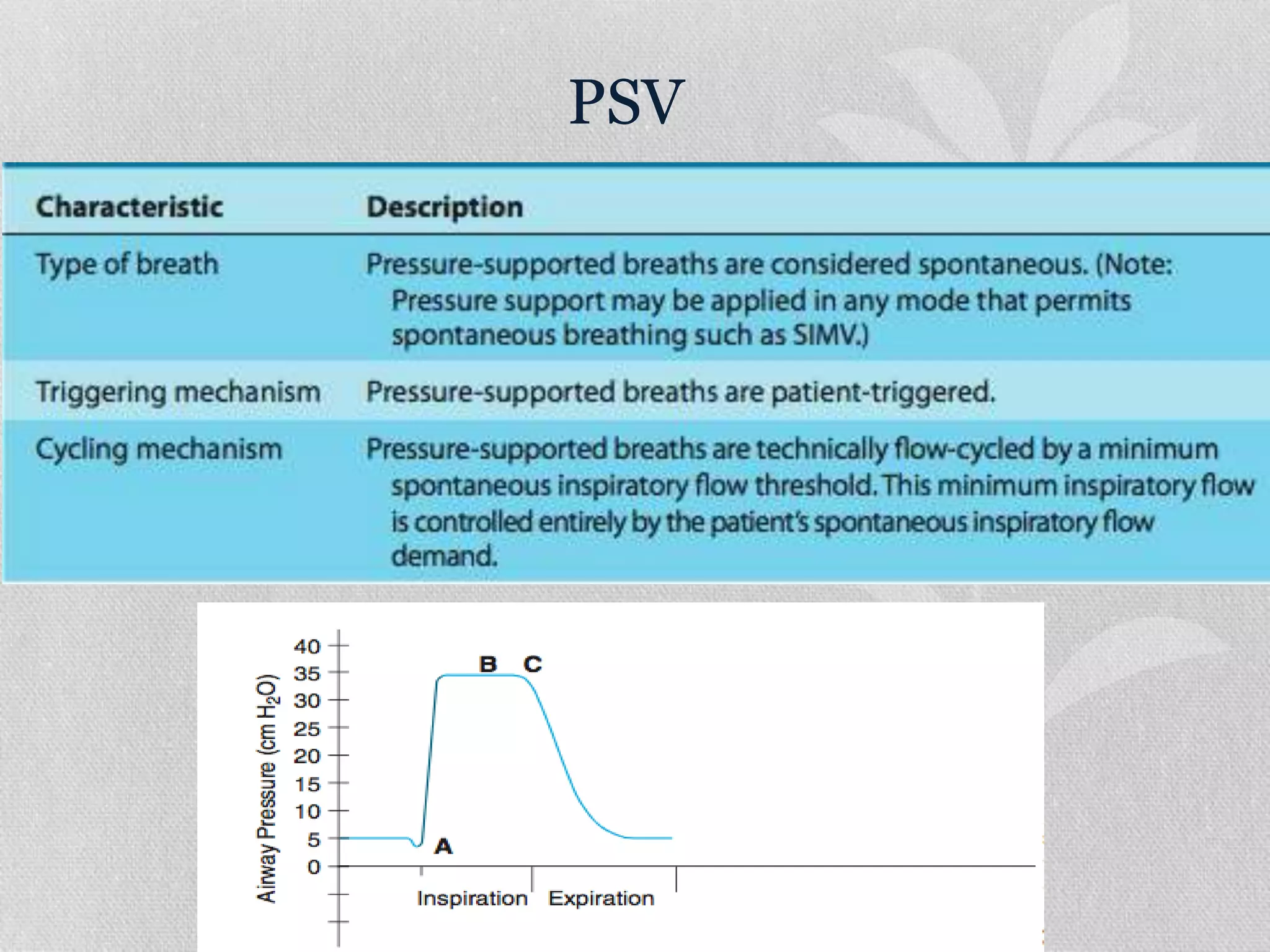 PSV

| Characteristic | Description |
|---|---|
| Type of breath | Pressure-supported breaths are considered spontaneous. (Note: Pressure support may be applied in any mode that permits spontaneous breathing such as SIMV.) |
| Triggering mechanism | Pressure-supported breaths are patient-triggered. |
| Cycling mechanism | Pressure-supported breaths are technically flow-cycled by a minimum spontaneous inspiratory flow threshold. This minimum inspiratory flow is controlled entirely by the patient's spontaneous inspiratory flow demand. |

Airway Pressure (cm $H_2O$)
40
35
30
25
20
15
10
5
0
B C
A
Inspiration Expiration